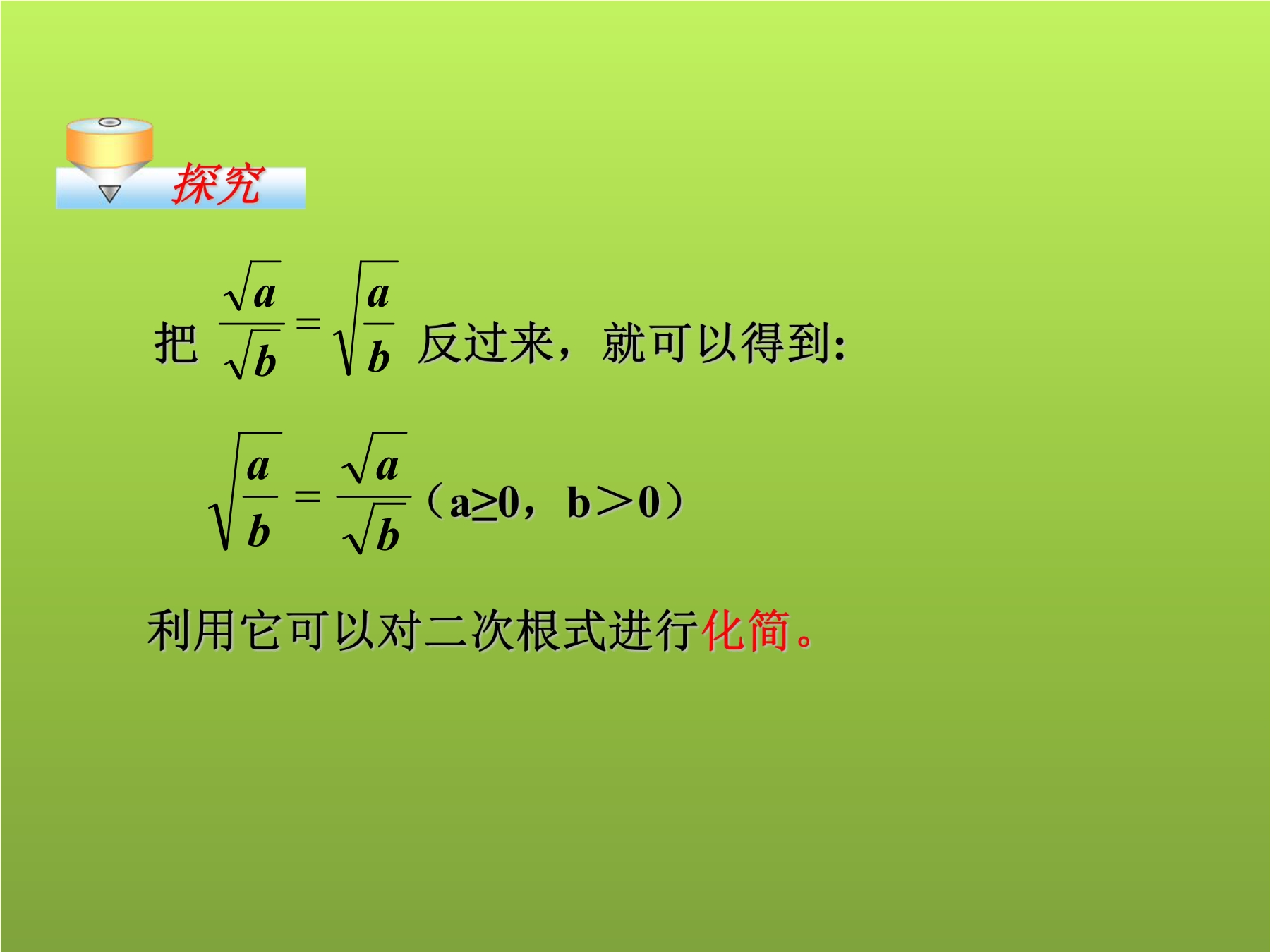 探究

把 $\frac{\sqrt{a}}{\sqrt{b}}=\sqrt{\frac{a}{b}}$ 反过来，就可以得到:

$\sqrt{\frac{a}{b}}=\frac{\sqrt{a}}{\sqrt{b}}$（a≥0，b＞0）

利用它可以对二次根式进行化简。